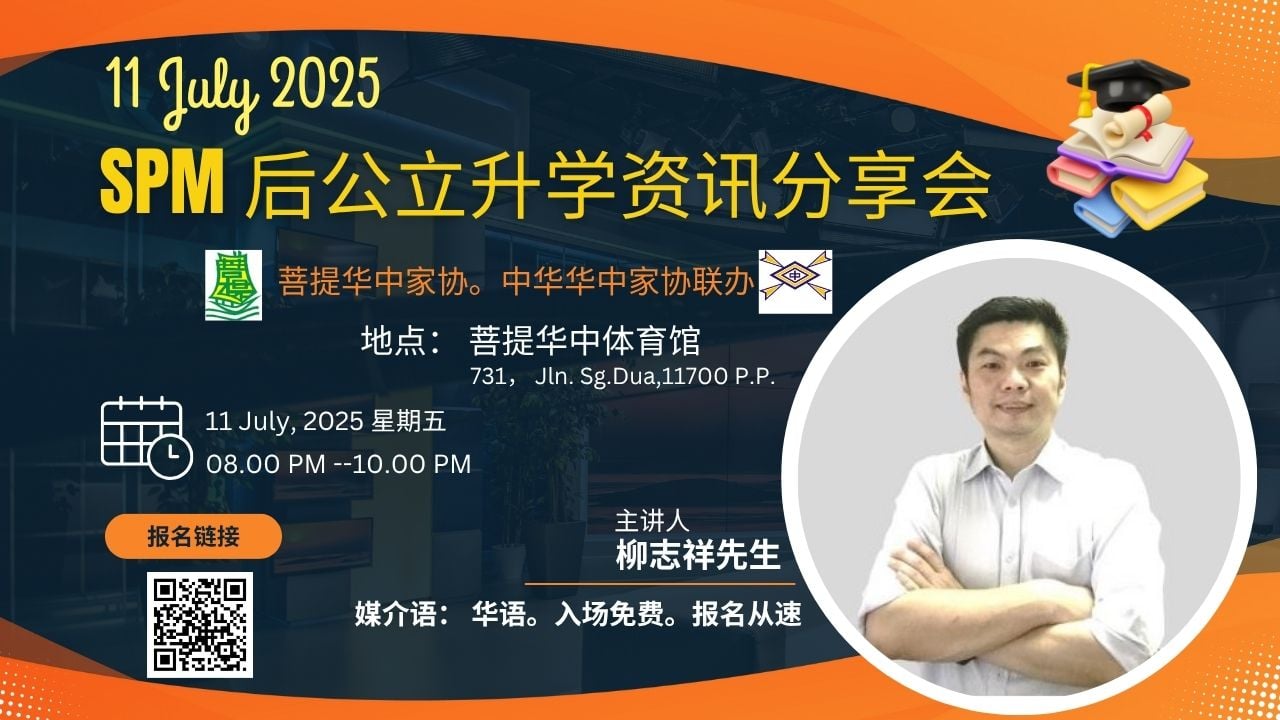 11 July 2025
SPM 后公立升学资讯分享会

菩提华中家协。中华华中家协联办

地点： 菩提华中体育馆
731， Jln. Sg.Dua,11700 P.P.

11 July, 2025 星期五
08.00 PM --10.00 PM

报名链接

主讲人
柳志祥先生

媒介语： 华语。入场免费。报名从速